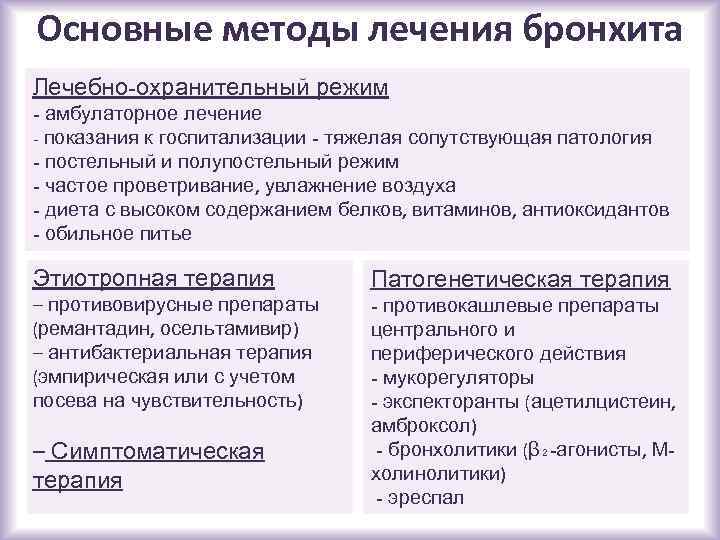 Основные методы лечения бронхита

Лечебно-охранительный режим
- амбулаторное лечение
- показания к госпитализации - тяжелая сопутствующая патология
- постельный и полупостельный режим
- частое проветривание, увлажнение воздуха
- диета с высоком содержанием белков, витаминов, антиоксидантов
- обильное питье

Этиотропная терапия
– противовирусные препараты (ремантадин, осельтамивир)
– антибактериальная терапия (эмпирическая или с учетом посева на чувствительность)

– Симптоматическая терапия

Патогенетическая терапия
- противокашлевые препараты центрального и периферического действия
- мукорегуляторы
- экспекторанты (ацетилцистеин, амброксол)
- бронхолитики ($\beta_2$-агонисты, М-холинолитики)
- эреспал